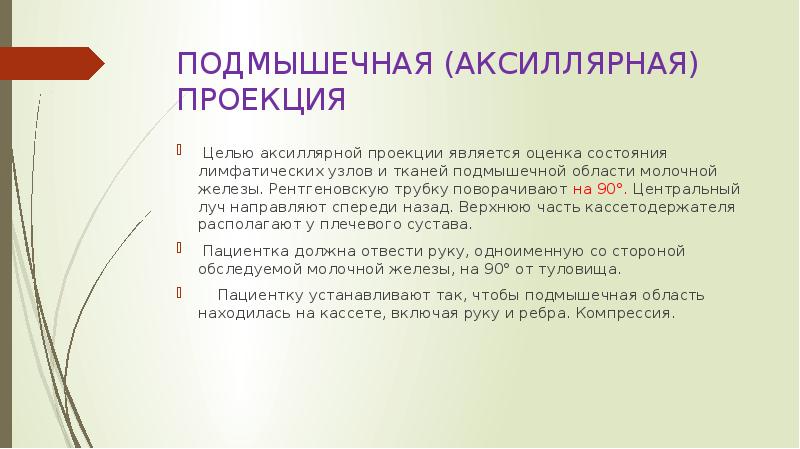 ПОДМЫШЕЧНАЯ (АКСИЛЛЯРНАЯ) ПРОЕКЦИЯ

Целью аксиллярной проекции является оценка состояния лимфатических узлов и тканей подмышечной области молочной железы. Рентгеновскую трубку поворачивают на 90°. Центральный луч направляют спереди назад. Верхнюю часть кассетодержателя располагают у плечевого сустава.

Пациентка должна отвести руку, одноименную со стороной обследуемой молочной железы, на 90° от туловища.

Пациентку устанавливают так, чтобы подмышечная область находилась на кассете, включая руку и ребра. Компрессия.